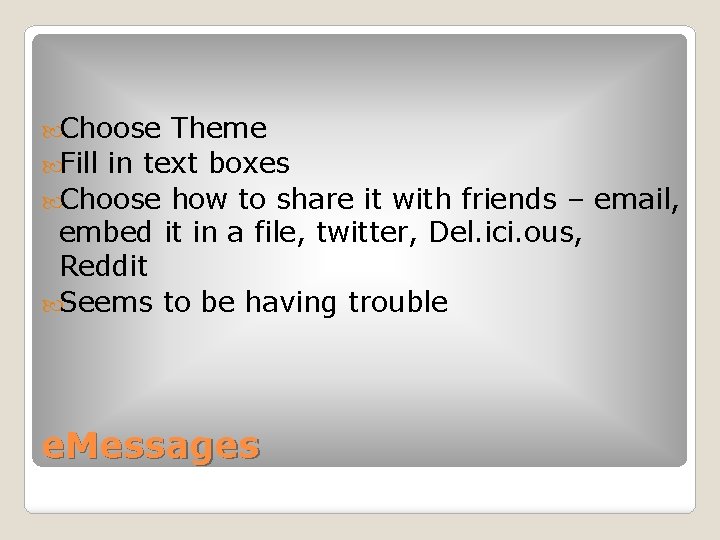 Choose Theme
Fill in text boxes
Choose how to share it with friends – email, embed it in a file, twitter, Del.ici.ous, Reddit
Seems to be having trouble

eMessages